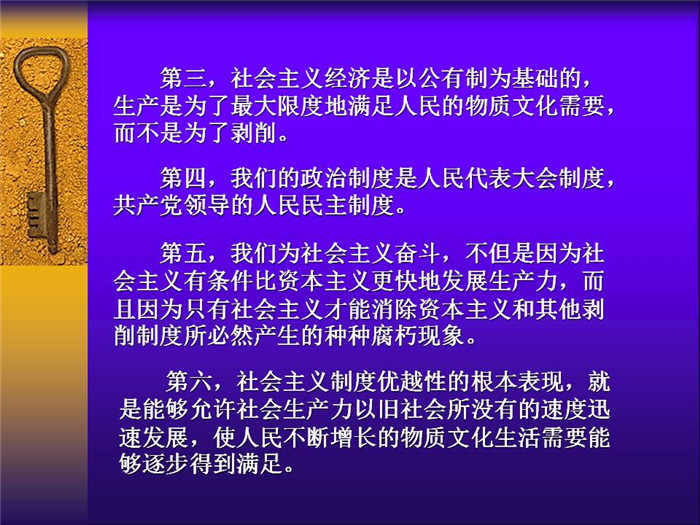 第三，社会主义经济是以公有制为基础的，生产是为了最大限度地满足人民的物质文化需要，而不是为了剥削。

第四，我们的政治制度是人民代表大会制度，共产党领导的人民民主制度。

第五，我们为社会主义奋斗，不但是因为社会主义有条件比资本主义更快地发展生产力，而且因为只有社会主义才能消除资本主义和其他剥削制度所必然产生的种种腐朽现象。

第六，社会主义制度优越性的根本表现，就是能够允许社会生产力以旧社会所没有的速度迅速发展，使人民不断增长的物质文化生活需要能够逐步得到满足。